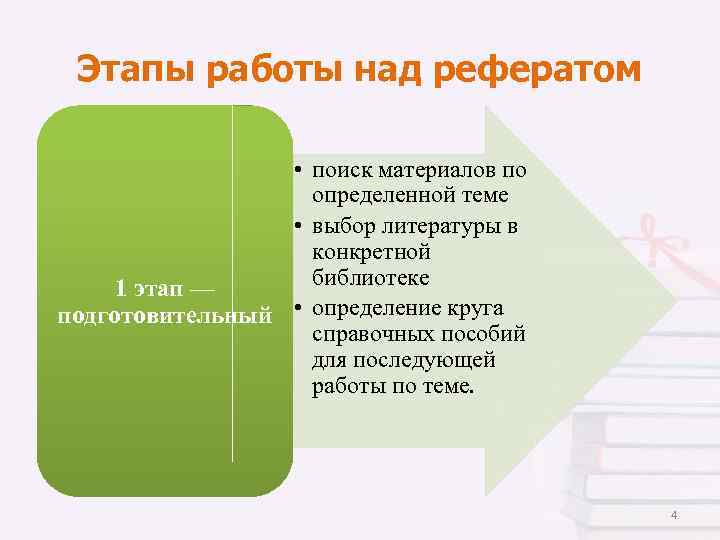 Этапы работы над рефератом

1 этап — подготовительный

• поиск материалов по определенной теме
• выбор литературы в конкретной библиотеке
• определение круга справочных пособий для последующей работы по теме.

4